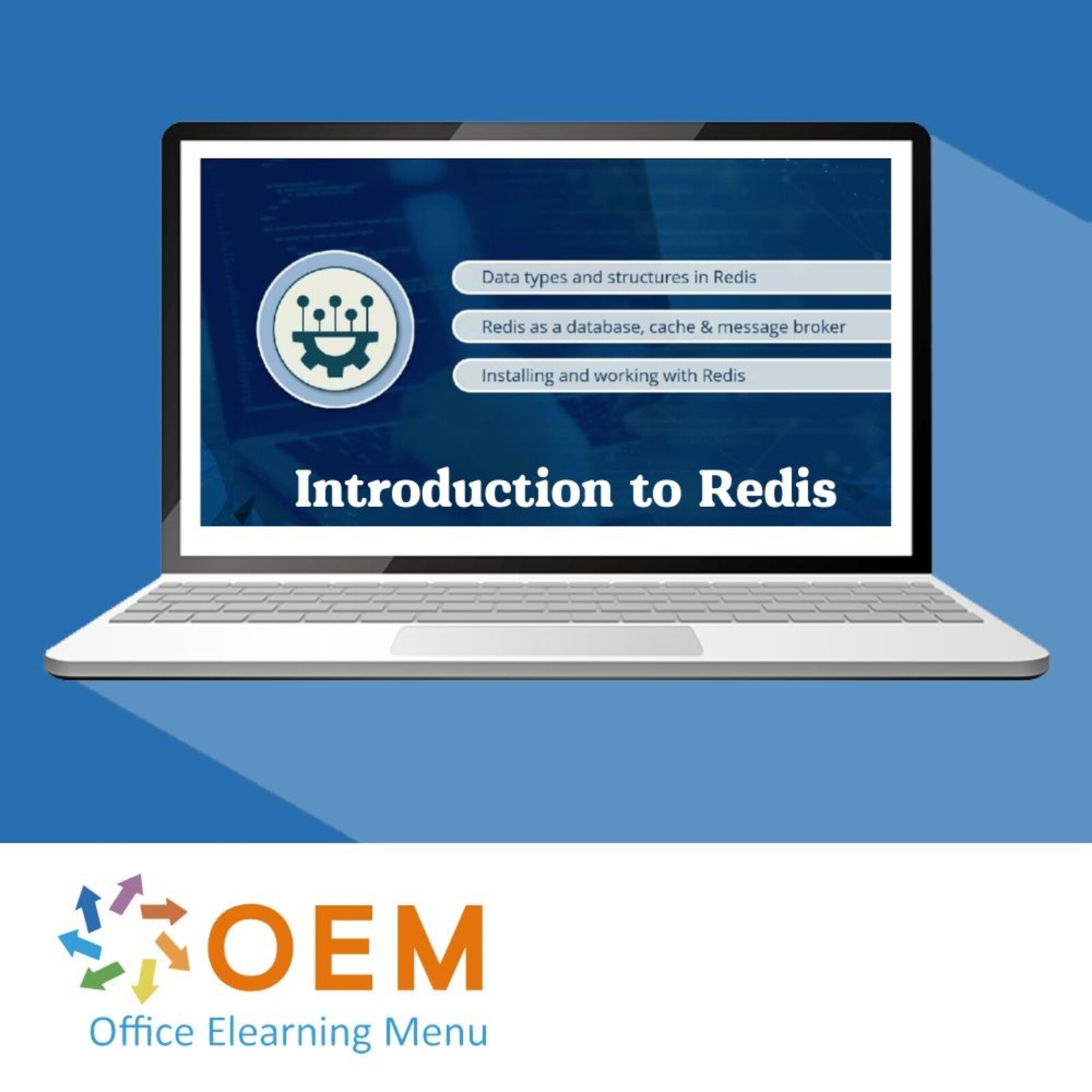 Data types and structures in Redis

Redis as a database, cache & message broker

Installing and working with Redis

Introduction to Redis

OEM

Office Elearning Menu